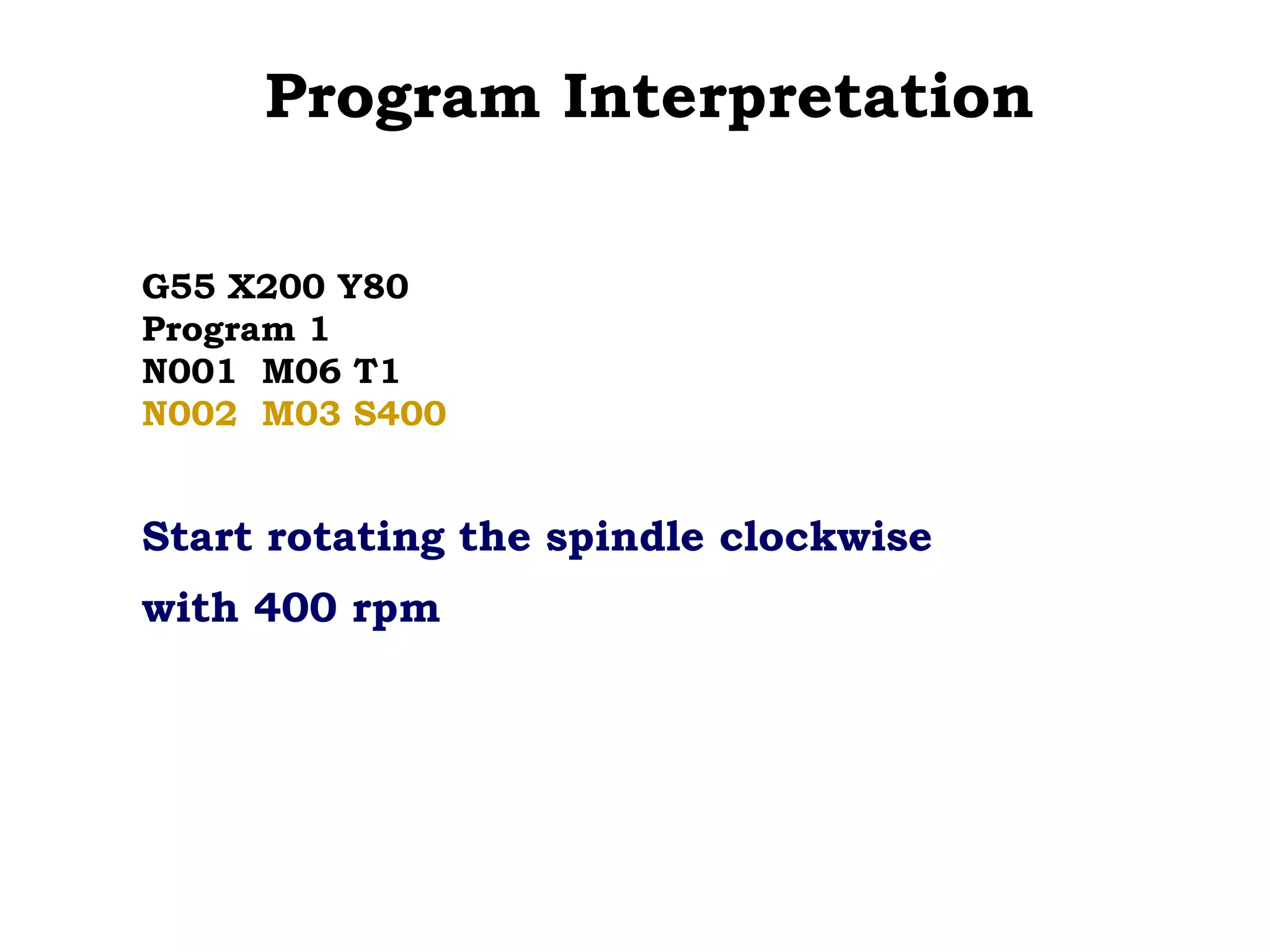 Program Interpretation

G55 X200 Y80
Program 1
N001 M06 T1
N002 M03 S400

Start rotating the spindle clockwise with 400 rpm